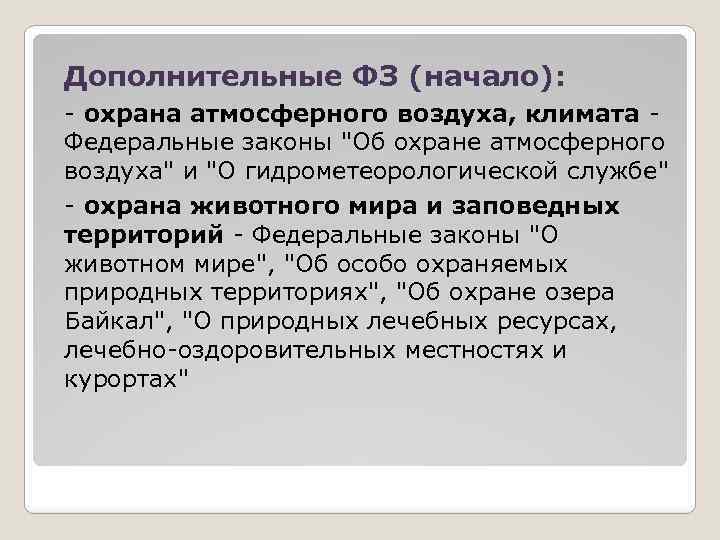 Дополнительные ФЗ (начало):

- охрана атмосферного воздуха, климата - Федеральные законы "Об охране атмосферного воздуха" и "О гидрометеорологической службе"

- охрана животного мира и заповедных территорий - Федеральные законы "О животном мире", "Об особо охраняемых природных территориях", "Об охране озера Байкал", "О природных лечебных ресурсах, лечебно-оздоровительных местностях и курортах"